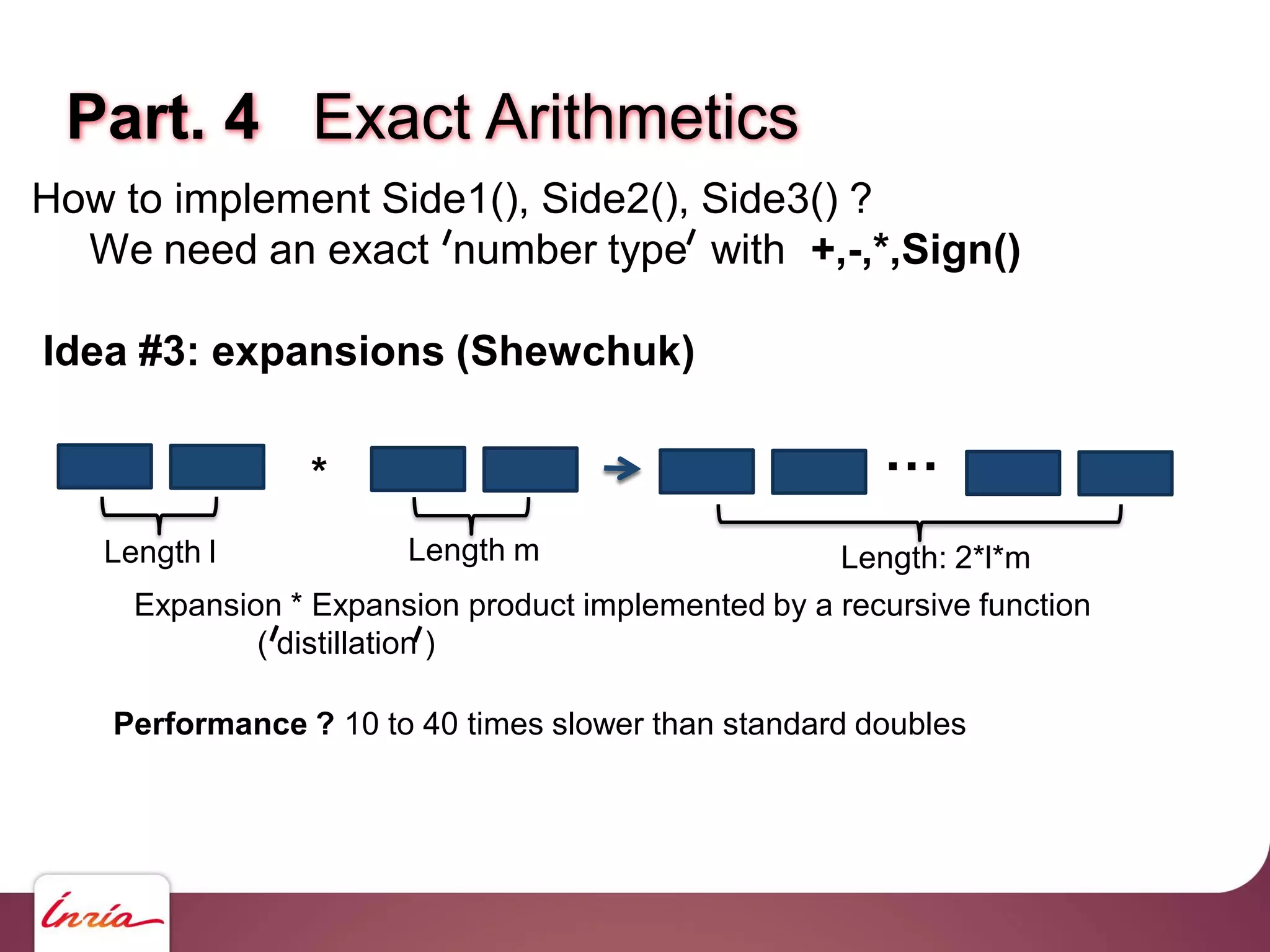 Part. 4 Exact Arithmetics

How to implement Side1(), Side2(), Side3() ?
We need an exact ′number type′ with +,-,*,Sign()

Idea #3: expansions (Shewchuk)

*

…

Length l

Length m

Length: 2*l*m

Expansion * Expansion product implemented by a recursive function (′distillation′)

Performance ? 10 to 40 times slower than standard doubles

Inria